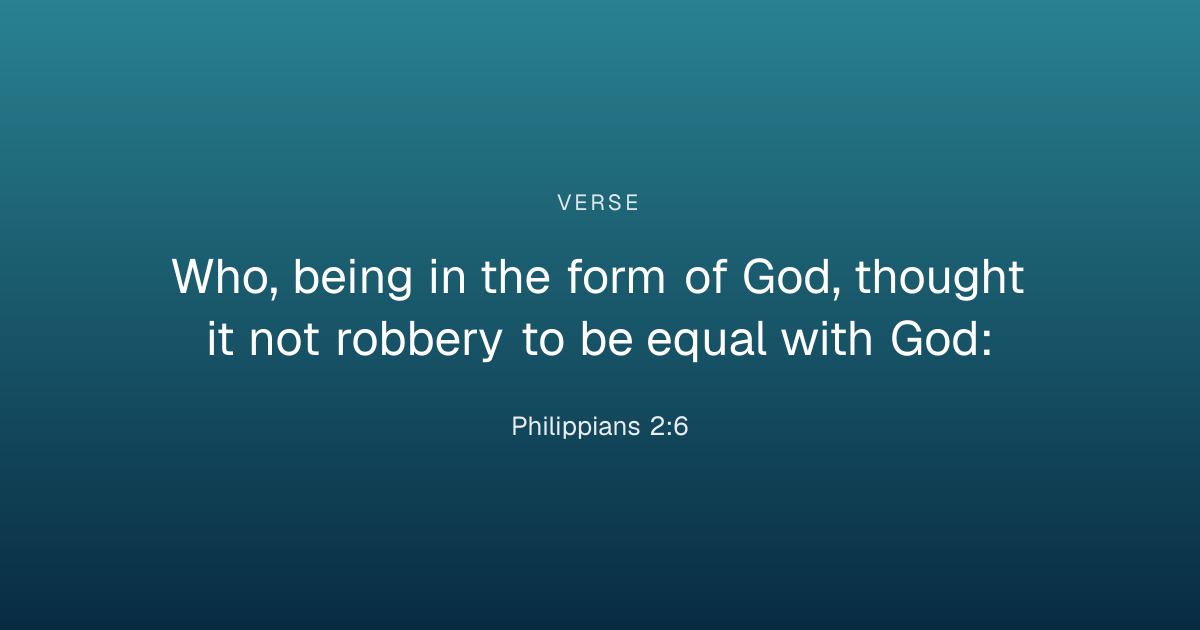 VERSE

Who, being in the form of God, thought it not robbery to be equal with God:

Philippians 2:6